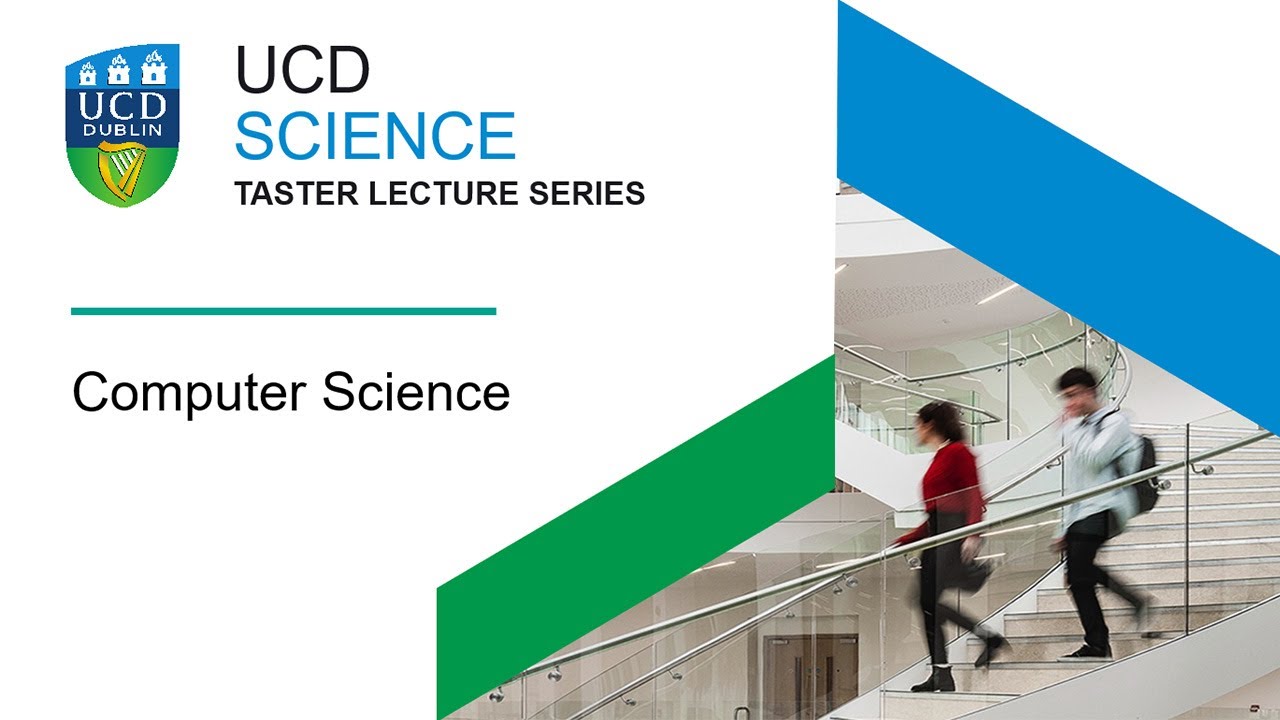 UCD
DUBLIN

UCD
SCIENCE
TASTER LECTURE SERIES

Computer Science